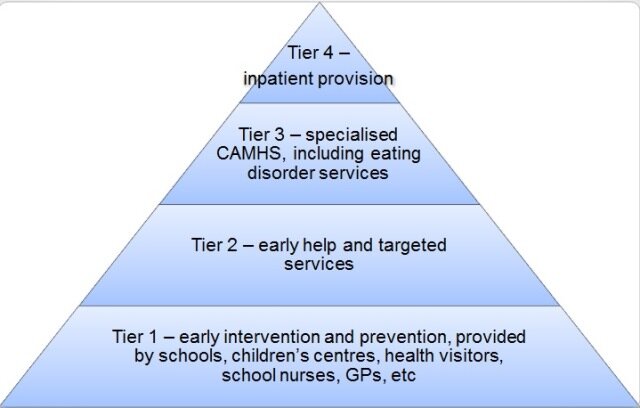 Tier 4 –
inpatient provision

Tier 3 – specialised CAMHS, including eating disorder services

Tier 2 – early help and targeted services

Tier 1 – early intervention and prevention, provided by schools, children's centres, health visitors, school nurses, GPs, etc